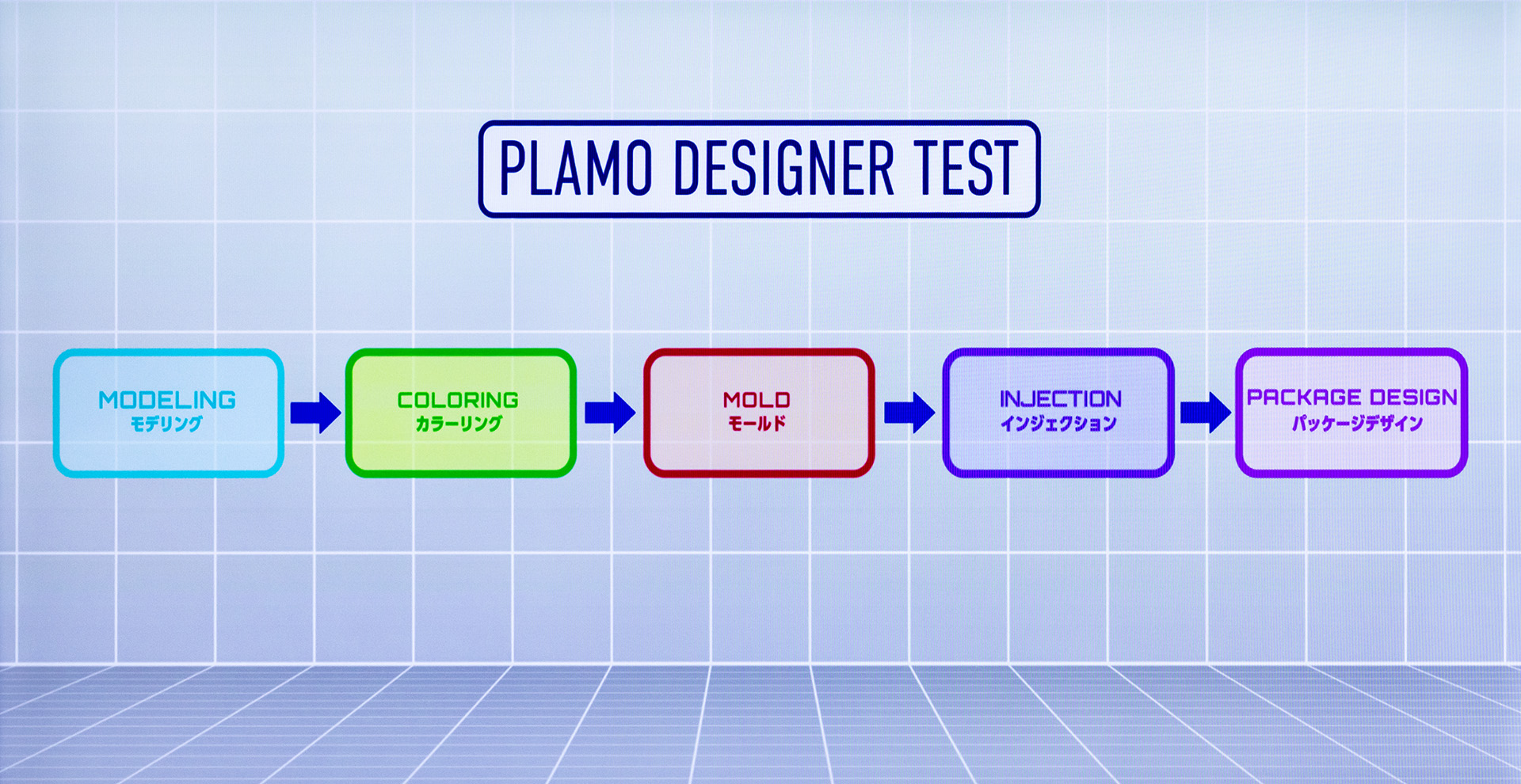 PLAMO DESIGNER TEST

MODELING
モデリング

COLORING
カラーリング

MOLD
モールド

INJECTION
インジェクション

PACKAGE DESIGN
パッケージデザイン